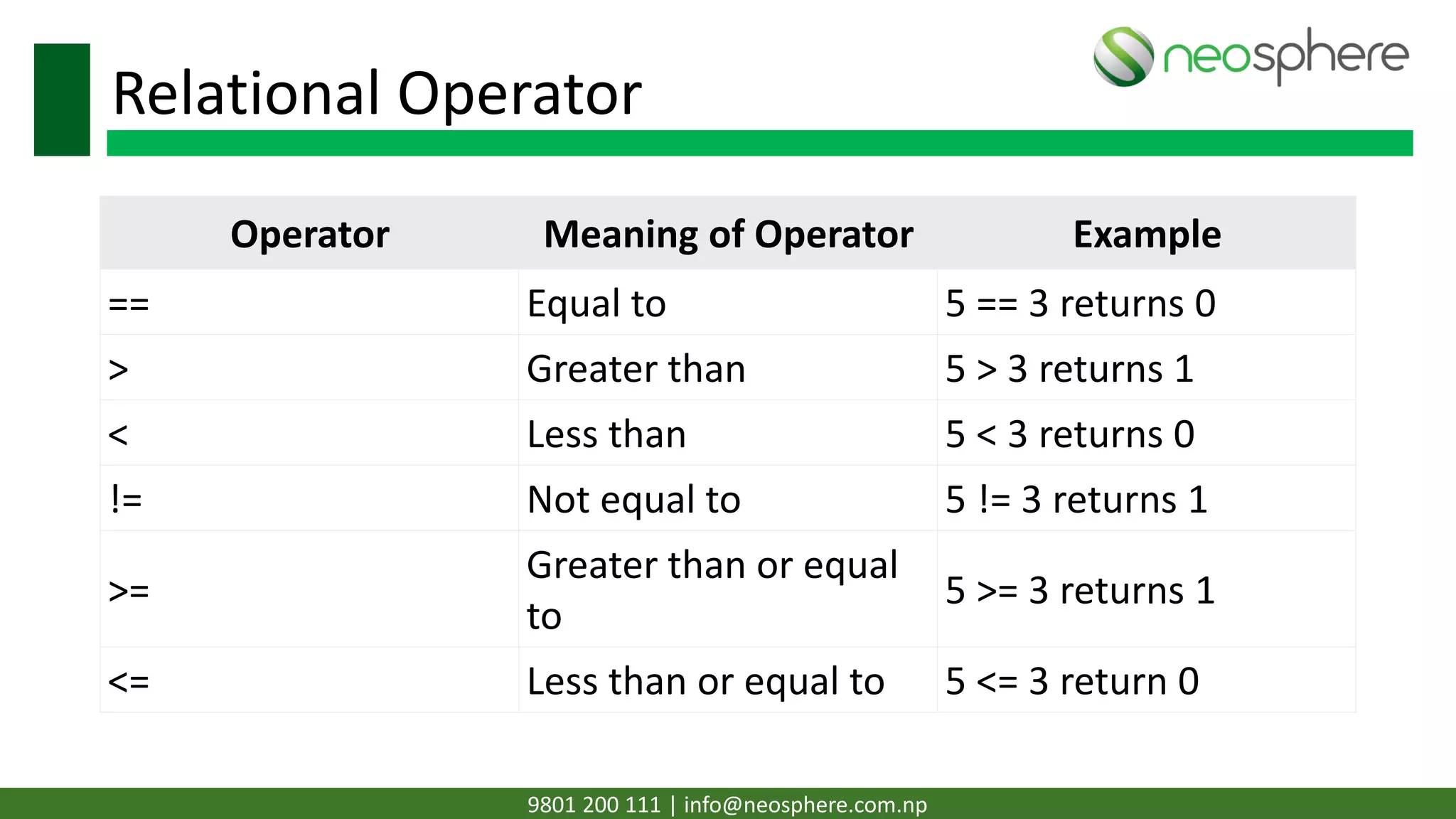 Relational Operator

neosphere

| Operator | Meaning of Operator | Example |
|---|---|---|
| == | Equal to | 5 == 3 returns 0 |
| > | Greater than | 5 > 3 returns 1 |
| < | Less than | 5 < 3 returns 0 |
| != | Not equal to | 5 != 3 returns 1 |
| >= | Greater than or equal to | 5 >= 3 returns 1 |
| <= | Less than or equal to | 5 <= 3 return 0 |

9801 200 111 | info@neosphere.com.np